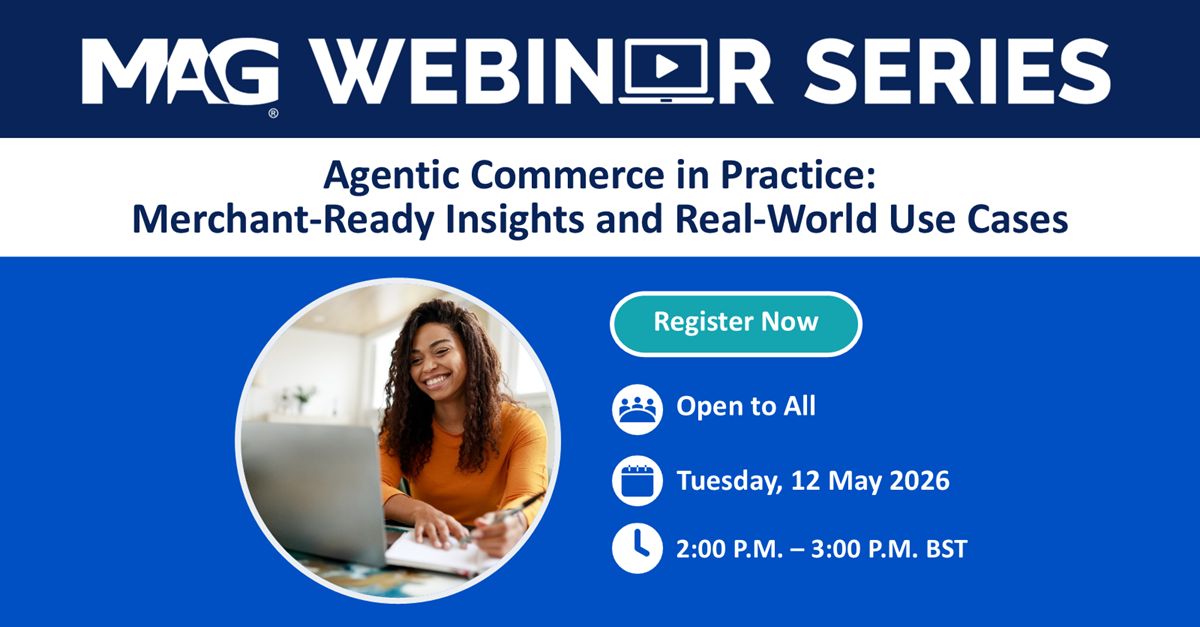 MAG® WEBINAR SERIES

Agentic Commerce in Practice: Merchant-Ready Insights and Real-World Use Cases

Register Now

Open to All

Tuesday, 12 May 2026

2:00 P.M. – 3:00 P.M. BST